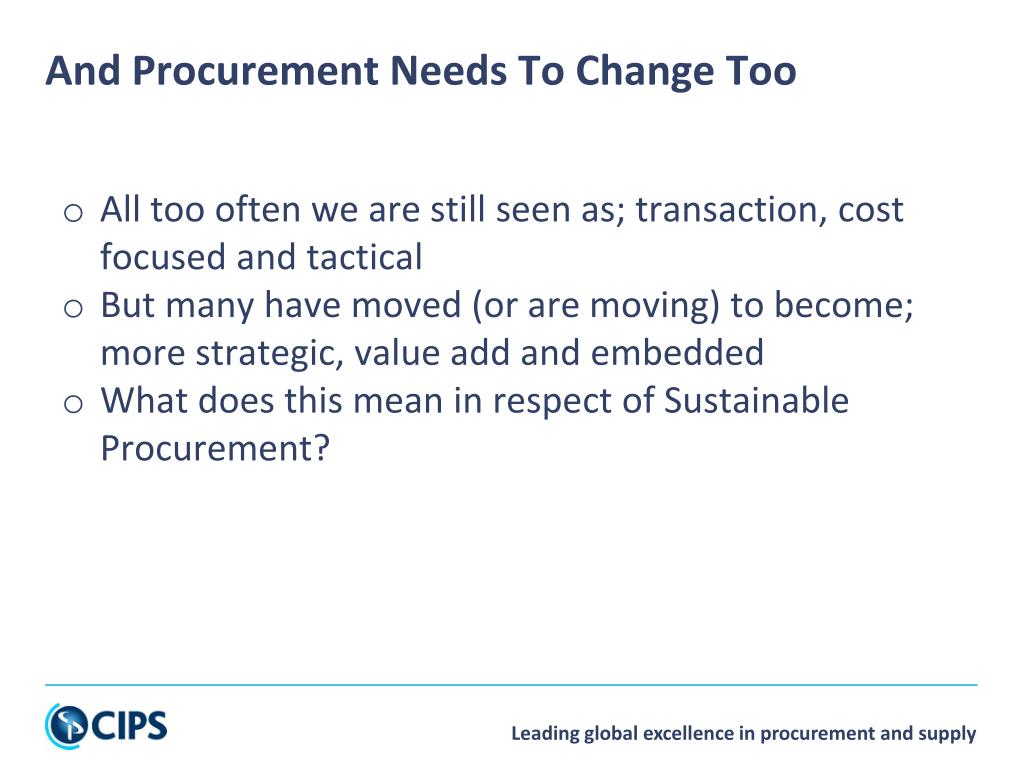 And Procurement Needs To Change Too

o All too often we are still seen as; transaction, cost focused and tactical
o But many have moved (or are moving) to become; more strategic, value add and embedded
o What does this mean in respect of Sustainable Procurement?

CIPS

Leading global excellence in procurement and supply